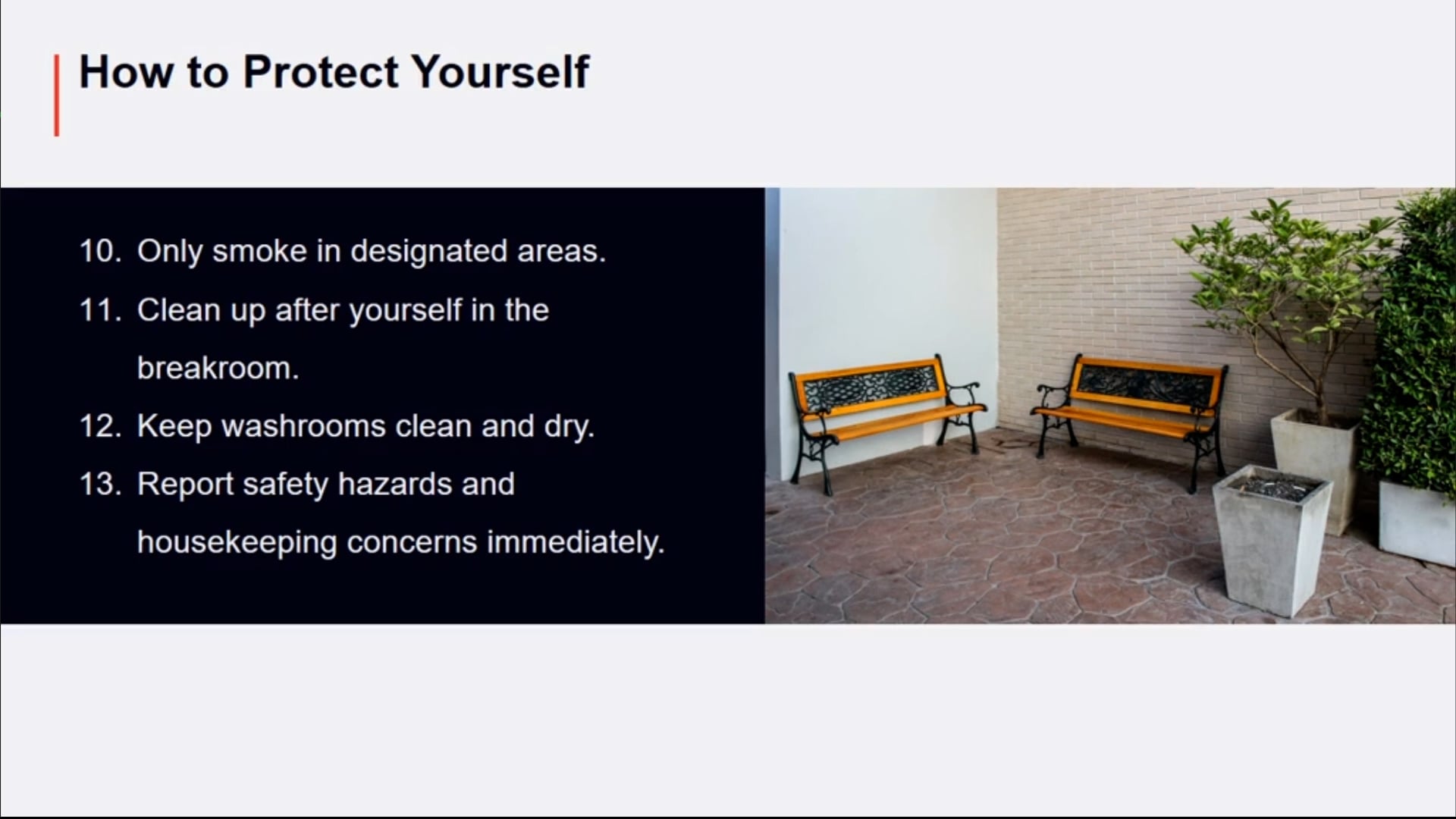 How to Protect Yourself

10. Only smoke in designated areas.

11. Clean up after yourself in the breakroom.

12. Keep washrooms clean and dry.

13. Report safety hazards and housekeeping concerns immediately.